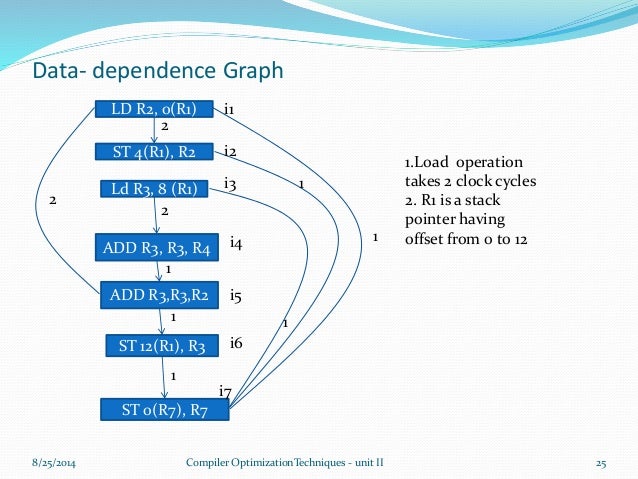 Data- dependence Graph

LD R2, 0(R1)
i1
2
ST 4(R1), R2
i2
Ld R3, 8 (R1)
i3
1
2
2
ADD R3, R3, R4
i4
1
1
ADD R3,R3,R2
i5
1
1
ST 12(R1), R3
i6
1
i7
ST 0(R7), R7

1.Load operation takes 2 clock cycles
2. R1 is a stack pointer having offset from 0 to 12

8/25/2014
Compiler Optimization Techniques - unit II
25